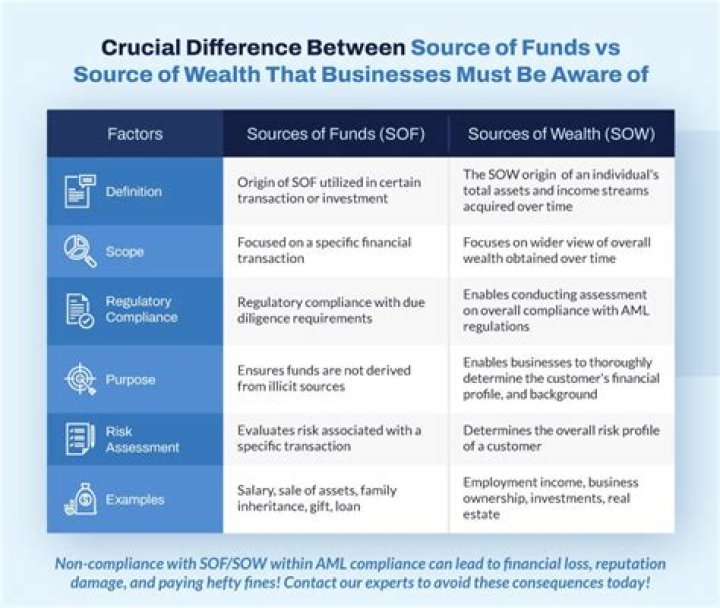 Crucial Difference Between Source of Funds vs Source of Wealth That Businesses Must Be Aware of

| Factors | Sources of Funds (SOF) | Sources of Wealth (SOW) |
|---|---|---|
| Definition | Origin of SOF utilized in certain transaction or investment | The SOW origin of an individual's total assets and income streams acquired over time |
| Scope | Focused on a specific financial transaction | Focuses on wider view of overall wealth obtained over time |
| Regulatory Compliance | Regulatory compliance with due diligence requirements | Enables conducting assessment on overall compliance with AML regulations |
| Purpose | Ensures funds are not derived from illicit sources | Enables businesses to thoroughly determine the customer's financial profile, and background |
| Risk Assessment | Evaluates risk associated with a specific transaction | Determines the overall risk profile of a customer |
| Examples | Salary, sale of assets, family inheritance, gift, loan | Employment income, business ownership, investments, real estate |

Non-compliance with SOF/SOW within AML compliance can lead to financial loss, reputation damage, and paying hefty fines! Contact our experts to avoid these consequences today!